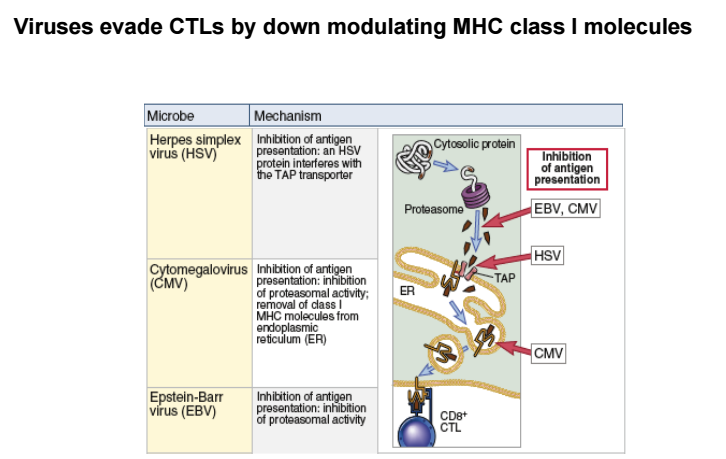 Viruses evade CTLs by down modulating MHC class I molecules

| Microbe | Mechanism |
|---|---|
| Herpes simplex virus (HSV) | Inhibition of antigen presentation: an HSV protein interferes with the TAP transporter |
| Cytomegalovirus (CMV) | Inhibition of antigen presentation: inhibition of proteasomal activity; removal of class I MHC molecules from endoplasmic reticulum (ER) |
| Epstein-Barr virus (EBV) | Inhibition of antigen presentation: inhibition of proteasomal activity |

Cytosolic protein

Inhibition of antigen presentation

Proteasome

EBV, CMV

HSV

TAP

ER

CMV

CD8$^+$ CTL